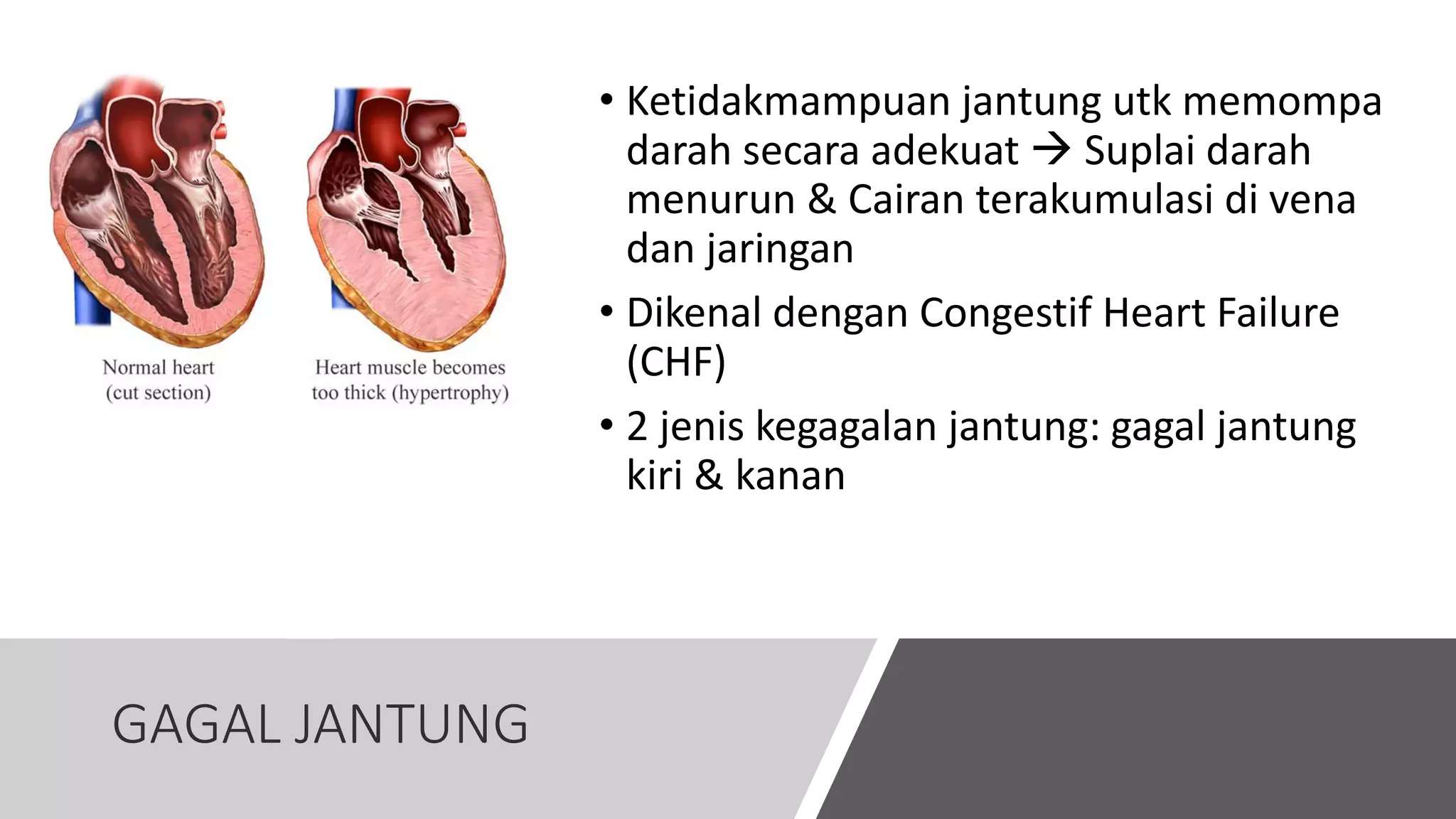 Normal heart (cut section)

Heart muscle becomes too thick (hypertrophy)

• Ketidakmampuan jantung utk memompa darah secara adekuat → Suplai darah menurun & Cairan terakumulasi di vena dan jaringan

• Dikenal dengan Congestif Heart Failure (CHF)

• 2 jenis kegagalan jantung: gagal jantung kiri & kanan

GAGAL JANTUNG